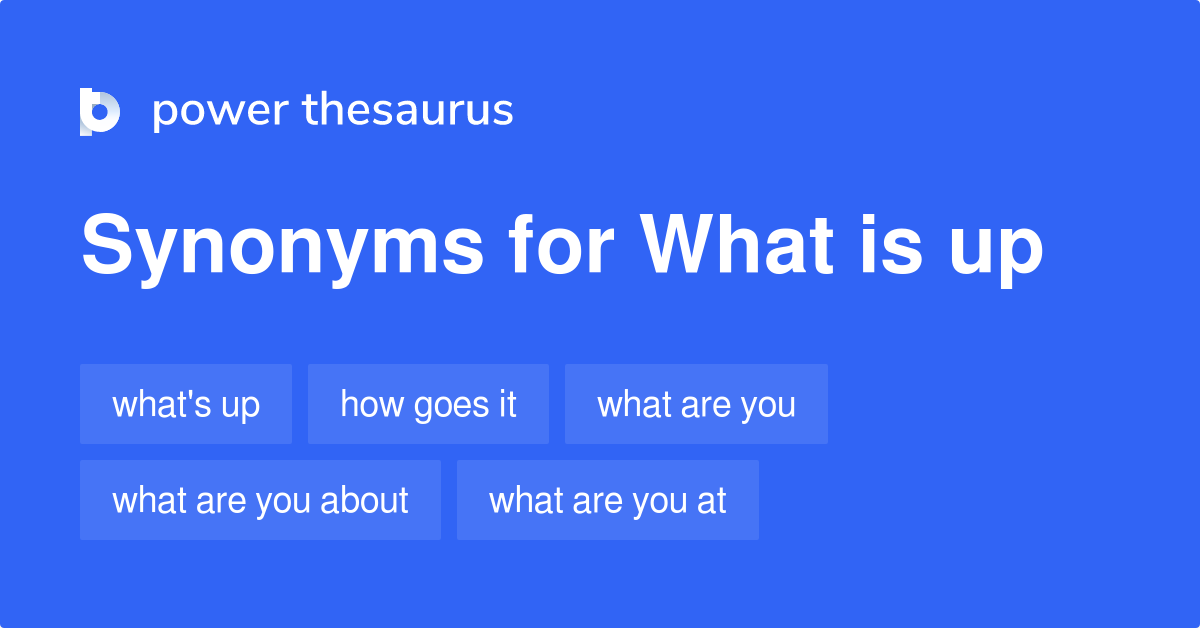 power thesaurus

Synonyms for What is up

what's up
how goes it
what are you
what are you about
what are you at